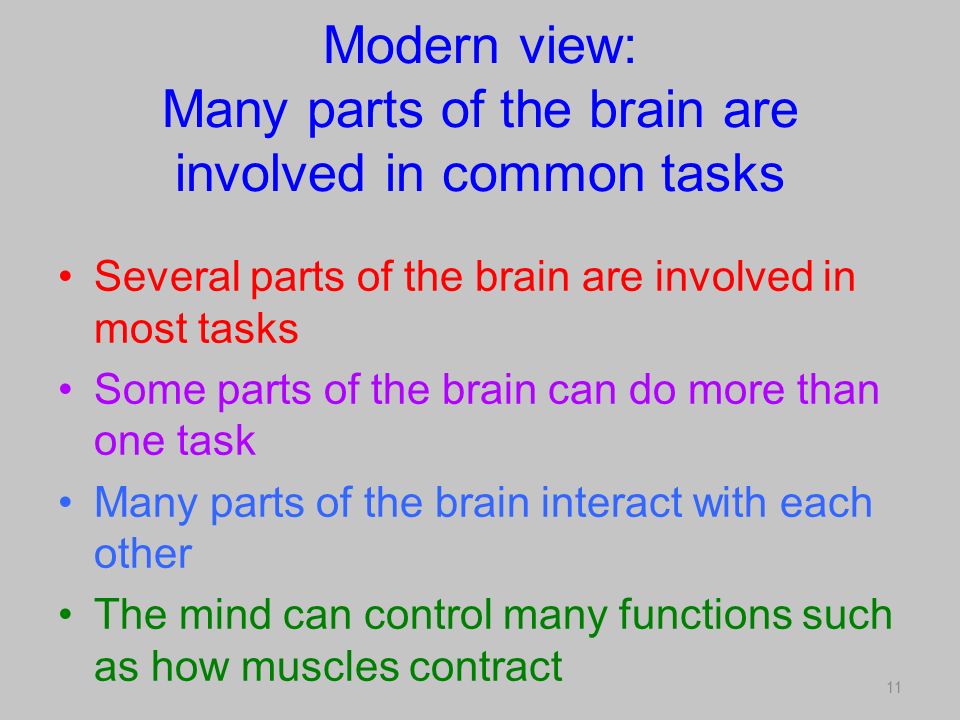 Modern view:
Many parts of the brain are involved in common tasks

• Several parts of the brain are involved in most tasks
• Some parts of the brain can do more than one task
• Many parts of the brain interact with each other
• The mind can control many functions such as how muscles contract

11